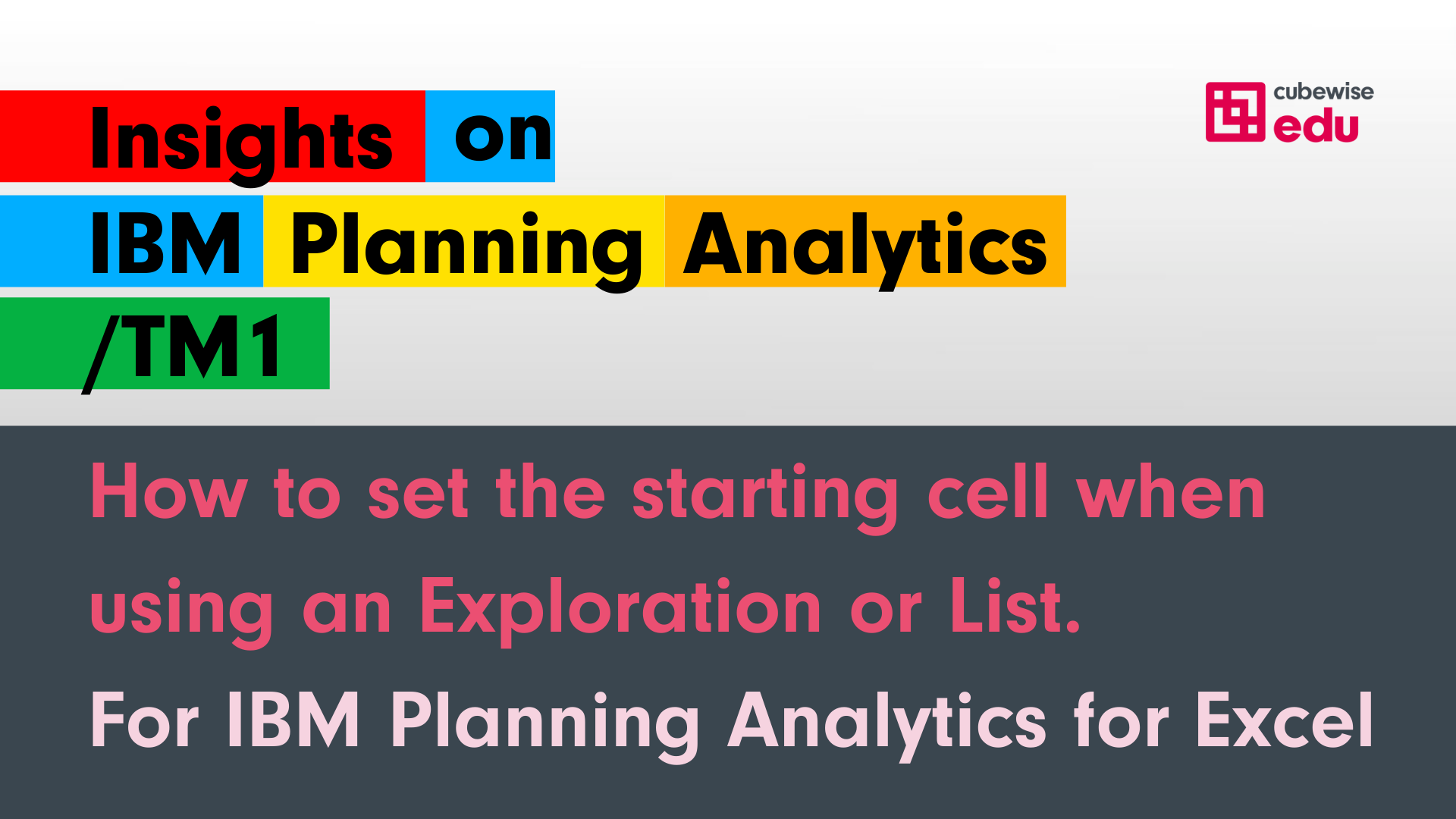 Insights on IBM Planning Analytics /TM1

cubewise edu

How to set the starting cell when using an Exploration or List.

For IBM Planning Analytics for Excel